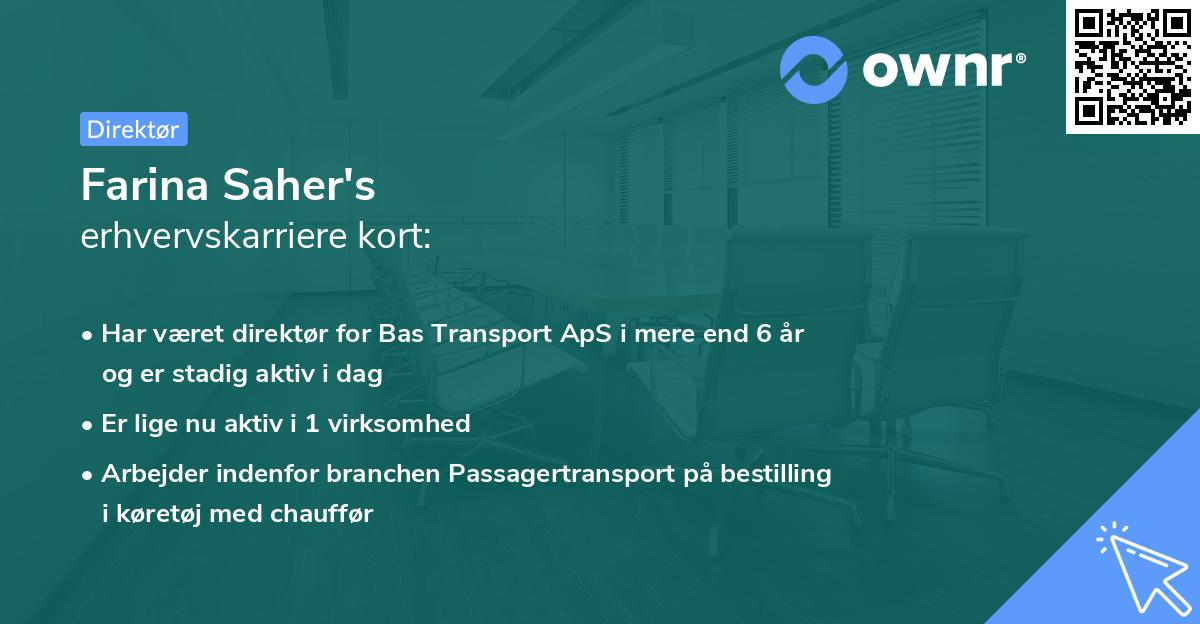 ownr®

Direktør

Farina Saher's
erhvervskarriere kort:

• Har været direktør for Bas Transport ApS i mere end 6 år og er stadig aktiv i dag
• Er lige nu aktiv i 1 virksomhed
• Arbejder indenfor branchen Passagertransport på bestilling i køretøj med chauffør